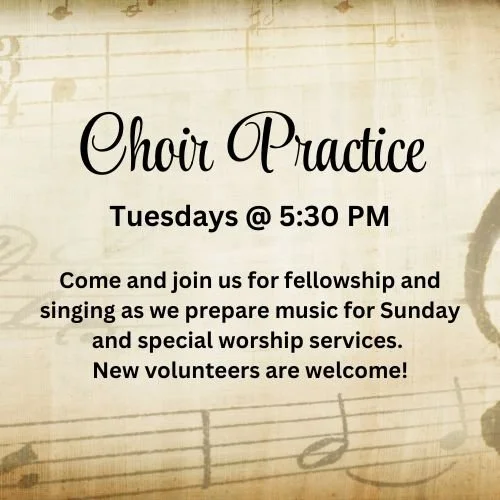 Choir Practice

Tuesdays @ 5:30 PM

Come and join us for fellowship and singing as we prepare music for Sunday and special worship services.
New volunteers are welcome!